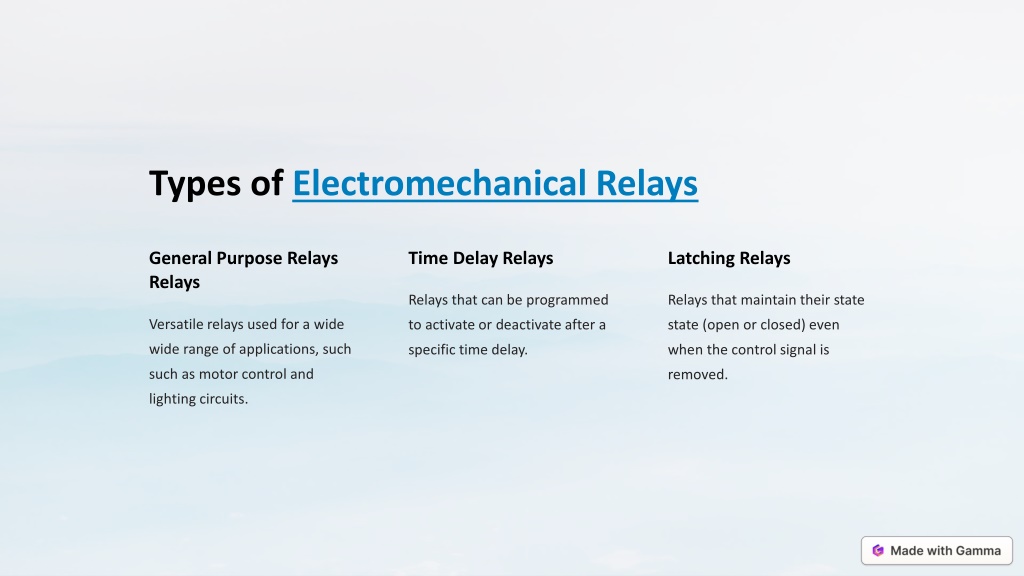 Types of Electromechanical Relays

General Purpose Relays Relays

Versatile relays used for a wide wide range of applications, such such as motor control and lighting circuits.

Time Delay Relays

Relays that can be programmed to activate or deactivate after a specific time delay.

Latching Relays

Relays that maintain their state state (open or closed) even when the control signal is removed.

Made with Gamma